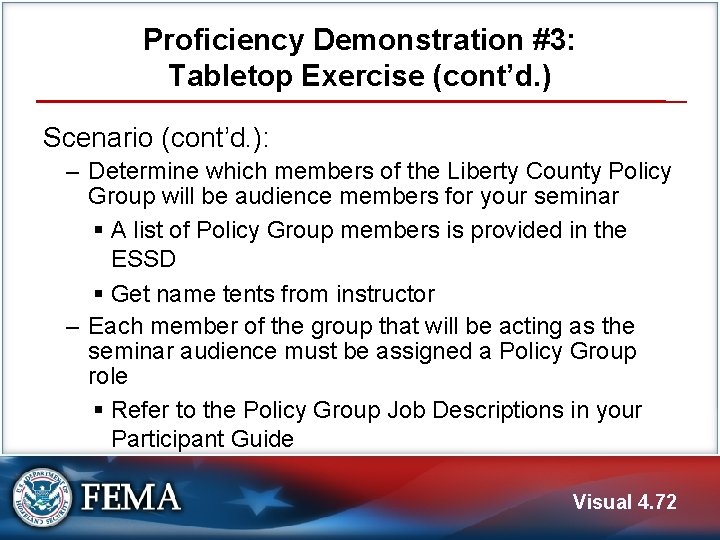 Proficiency Demonstration #3: Tabletop Exercise (cont'd.)

Scenario (cont'd.):

– Determine which members of the Liberty County Policy Group will be audience members for your seminar

▪ A list of Policy Group members is provided in the ESSD

▪ Get name tents from instructor

– Each member of the group that will be acting as the seminar audience must be assigned a Policy Group role

▪ Refer to the Policy Group Job Descriptions in your Participant Guide

U.S. DEPARTMENT OF HOMELAND SECURITY

FEMA

Visual 4.72